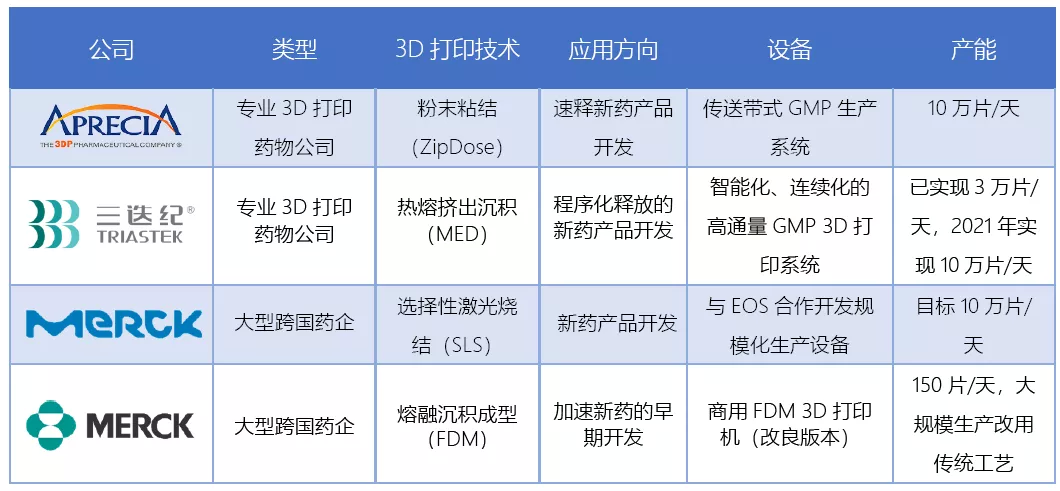 | 公司 | 类型 | 3D 打印技术 | 应用方向 | 设备 | 产能 |
|---|---|---|---|---|---|
| APRECIA THE 3DP PHARMACEUTICAL COMPANY® | 专业 3D 打印药物公司 | 粉末粘结（ZipDose） | 速释新药产品开发 | 传送带式 GMP 生产系统 | 10 万片/天 |
| 三迭纪® TRIASTEK | 专业 3D 打印药物公司 | 热熔挤出沉积（MED） | 程序化释放的新药产品开发 | 智能化、连续化的高通量 GMP 3D 打印系统 | 已实现 3 万片/天，2021 年实现 10 万片/天 |
| MERCK | 大型跨国药企 | 选择性激光烧结（SLS） | 新药产品开发 | 与 EOS 合作开发规模化生产设备 | 目标 10 万片/天 |
| MERCK | 大型跨国药企 | 熔融沉积成型（FDM） | 加速新药的早期开发 | 商用 FDM 3D 打印机（改良版本） | 150 片/天，大规模生产改用传统工艺 |